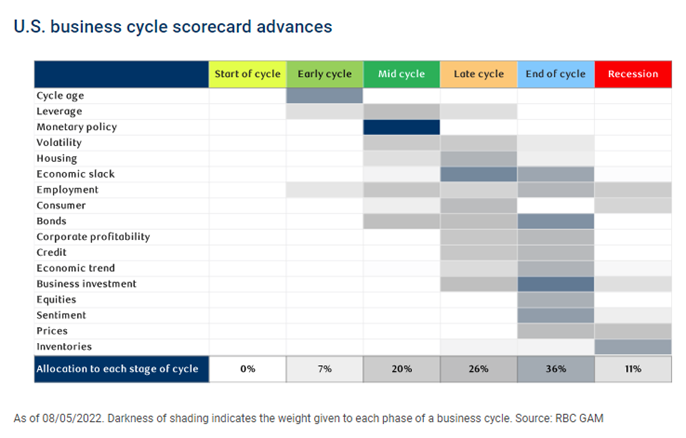 U.S. business cycle scorecard advances

| | Start of cycle | Early cycle | Mid cycle | Late cycle | End of cycle | Recession |
|---|---|---|---|---|---|---|
| Cycle age | | | | | | |
| Leverage | | | | | | |
| Monetary policy | | | | | | |
| Volatility | | | | | | |
| Housing | | | | | | |
| Economic slack | | | | | | |
| Employment | | | | | | |
| Consumer | | | | | | |
| Bonds | | | | | | |
| Corporate profitability | | | | | | |
| Credit | | | | | | |
| Economic trend | | | | | | |
| Business investment | | | | | | |
| Equities | | | | | | |
| Sentiment | | | | | | |
| Prices | | | | | | |
| Inventories | | | | | | |
| Allocation to each stage of cycle | 0% | 7% | 20% | 26% | 36% | 11% |

As of 08/05/2022. Darkness of shading indicates the weight given to each phase of a business cycle. Source: RBC GAM